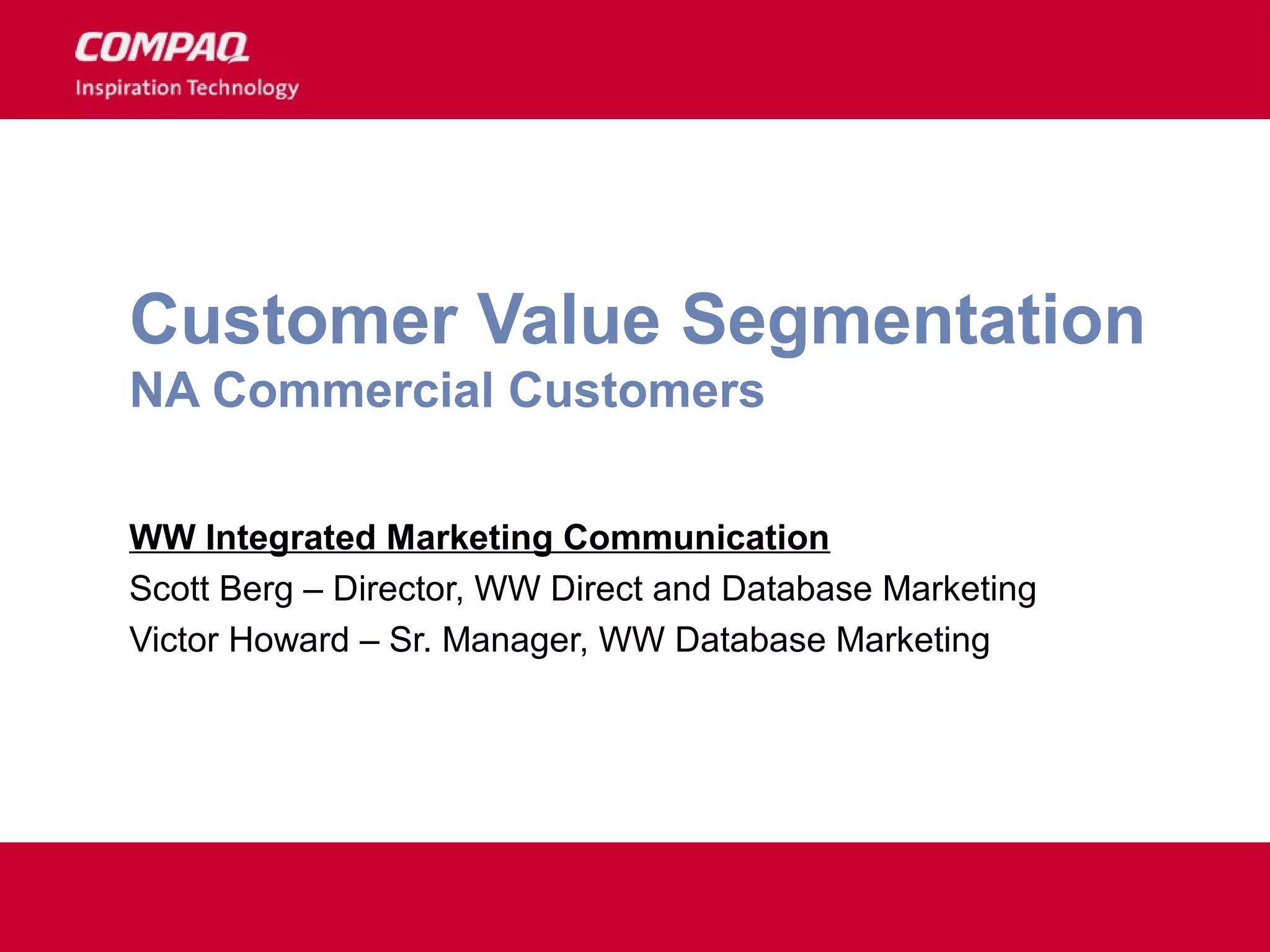 COMPAQ
Inspiration Technology

Customer Value Segmentation
NA Commercial Customers

WW Integrated Marketing Communication
Scott Berg – Director, WW Direct and Database Marketing
Victor Howard – Sr. Manager, WW Database Marketing